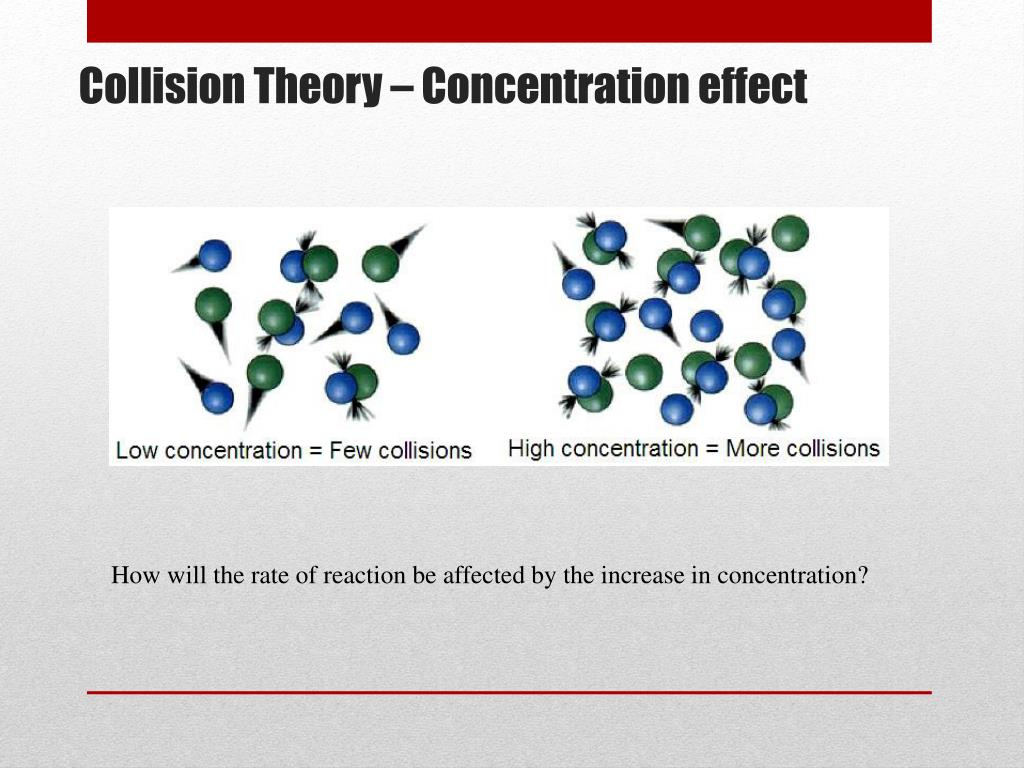 Collision Theory – Concentration effect

Low concentration = Few collisions

High concentration = More collisions

How will the rate of reaction be affected by the increase in concentration?